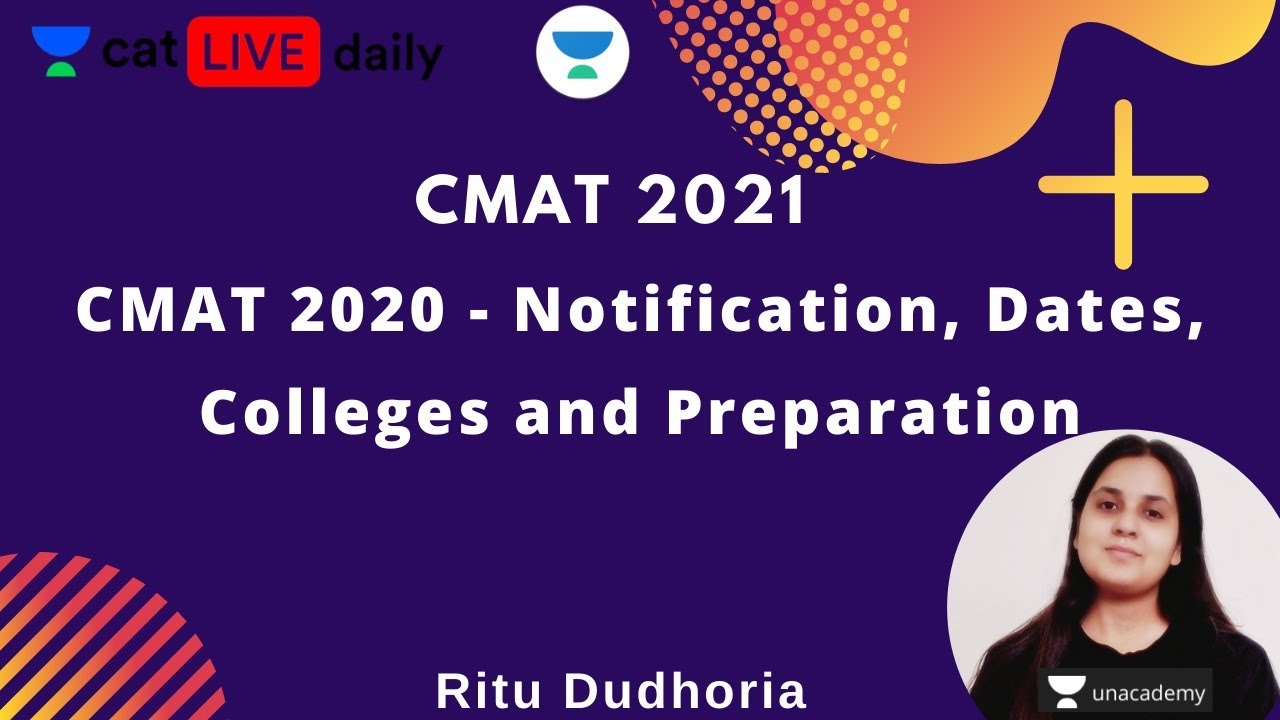 cat LIVE daily

CMAT 2021

CMAT 2020 - Notification, Dates, Colleges and Preparation

Ritu Dudhoria

unacademy